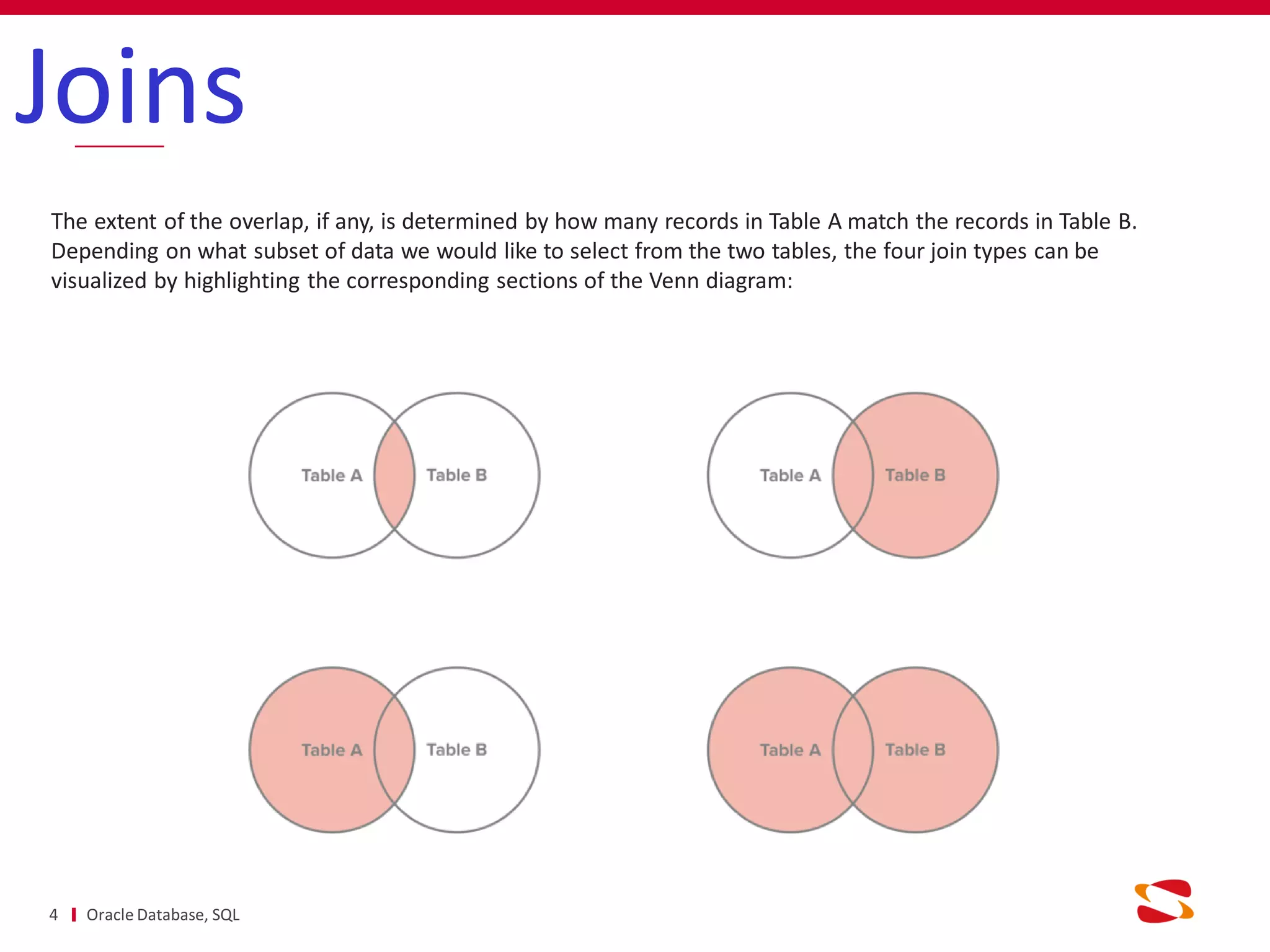 Joins

The extent of the overlap, if any, is determined by how many records in Table A match the records in Table B. Depending on what subset of data we would like to select from the two tables, the four join types can be visualized by highlighting the corresponding sections of the Venn diagram:

Table A
Table B

Table A
Table B

Table A
Table B

Table A
Table B

4 Oracle Database, SQL